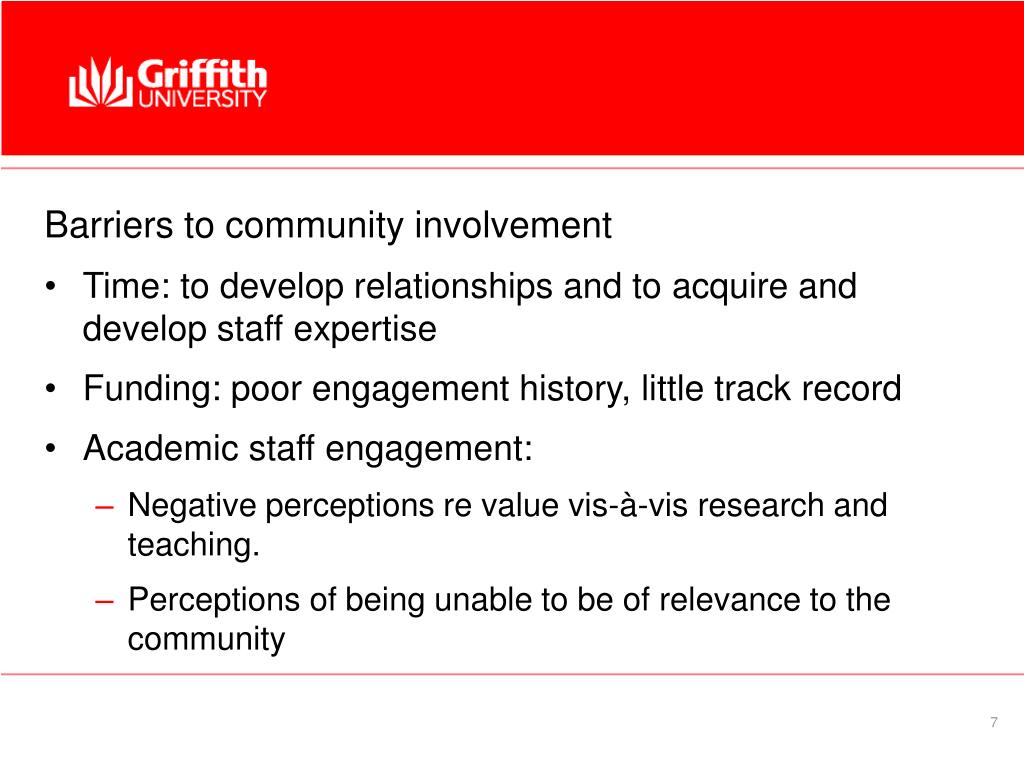 Griffith UNIVERSITY

Barriers to community involvement

• Time: to develop relationships and to acquire and develop staff expertise
• Funding: poor engagement history, little track record
• Academic staff engagement:
– Negative perceptions re value vis-à-vis research and teaching.
– Perceptions of being unable to be of relevance to the community

7